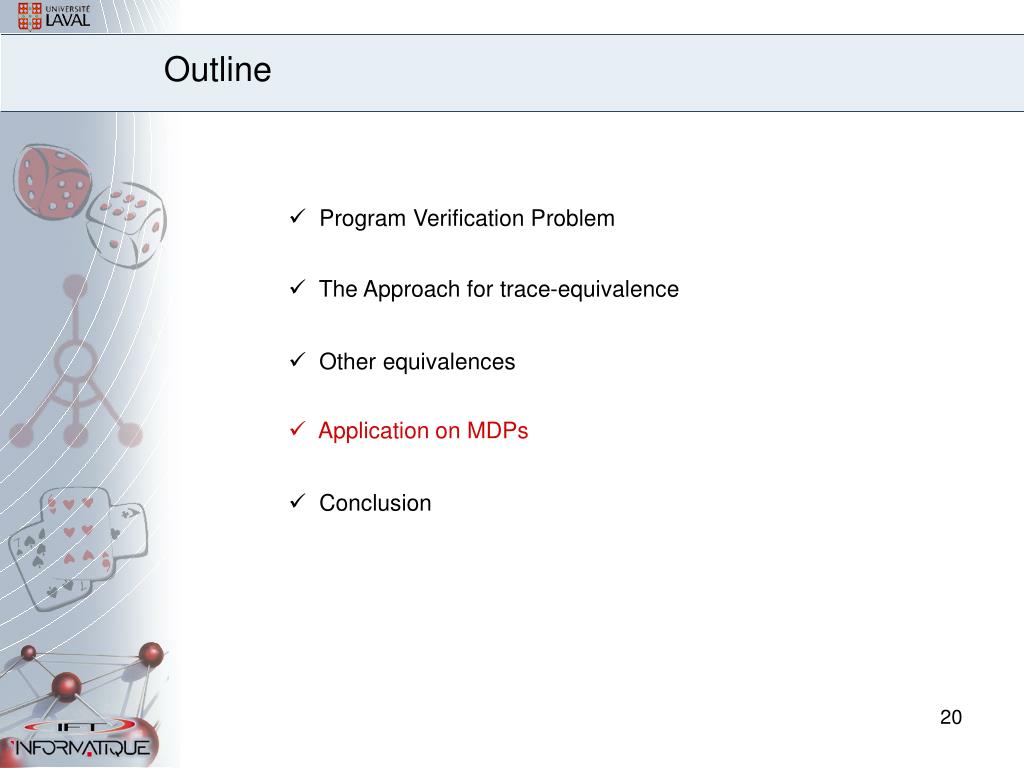 UNIVERSITÉ LAVAL

Outline

✓ Program Verification Problem

✓ The Approach for trace-equivalence

✓ Other equivalences

✓ Application on MDPs

✓ Conclusion

IFT INFORMATIQUE

20